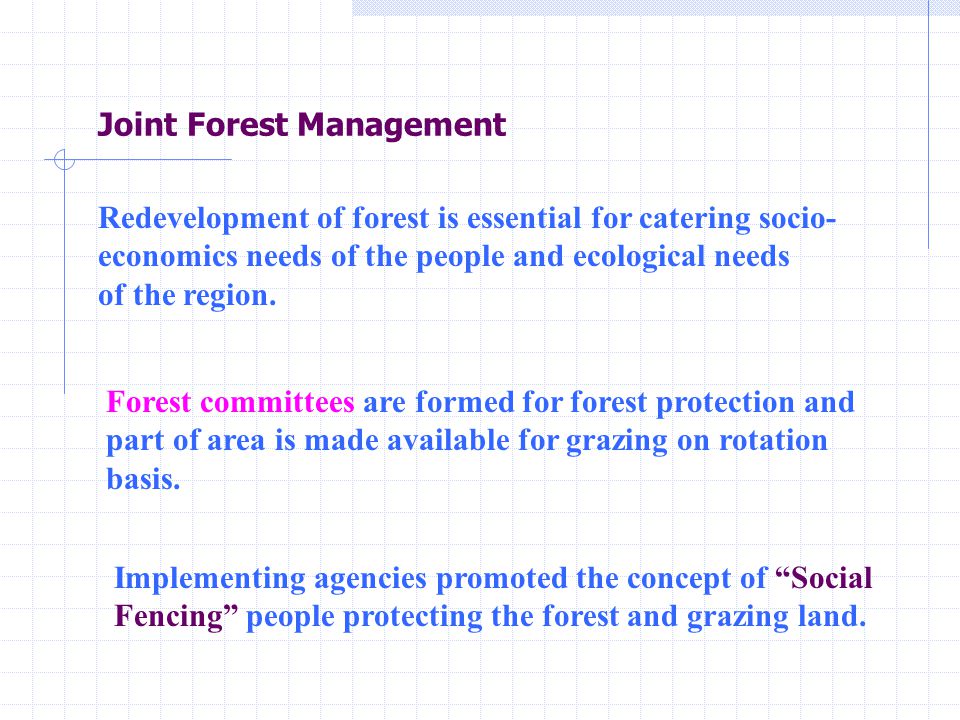 Joint Forest Management

Redevelopment of forest is essential for catering socio-economics needs of the people and ecological needs of the region.

Forest committees are formed for forest protection and part of area is made available for grazing on rotation basis.

Implementing agencies promoted the concept of “Social Fencing” people protecting the forest and grazing land.